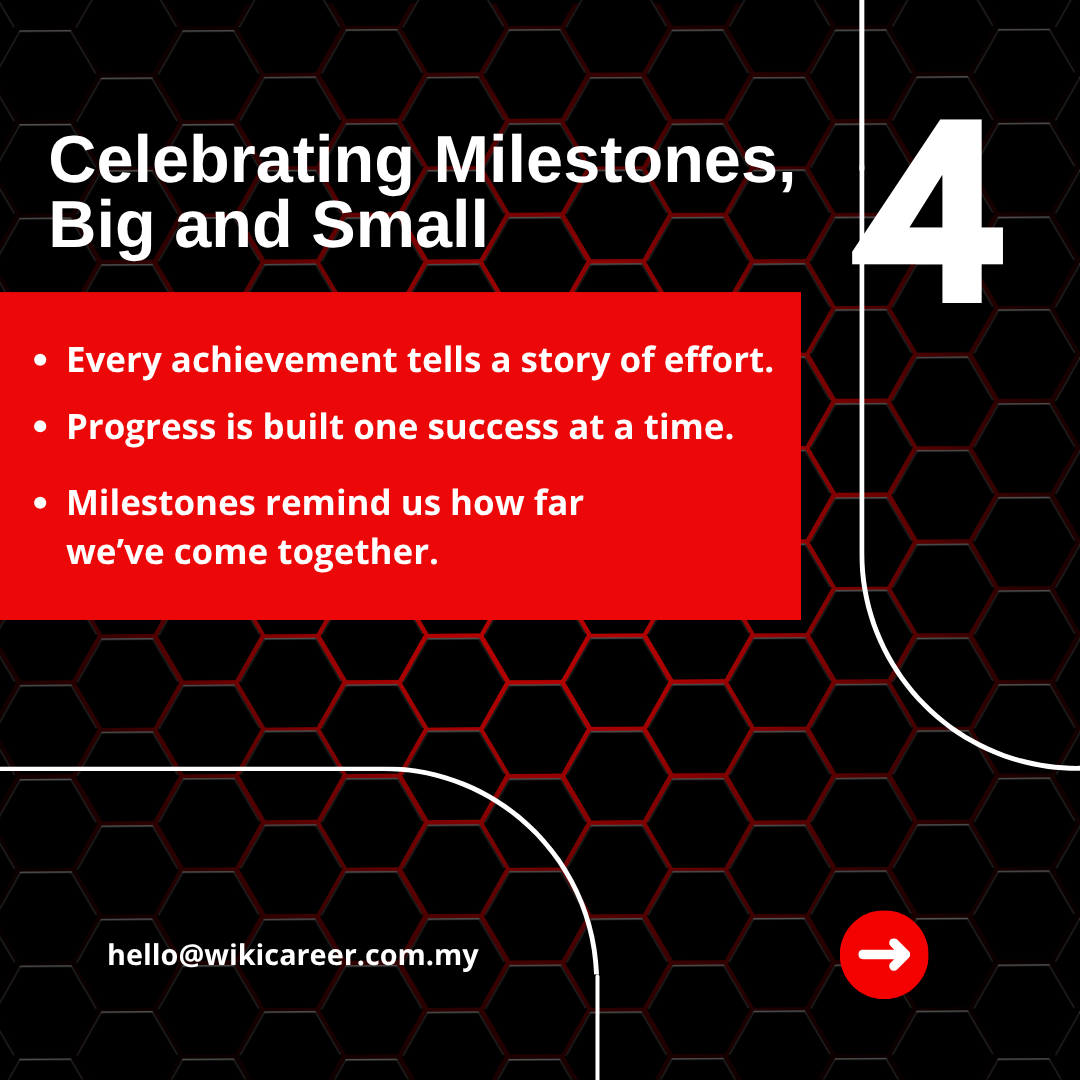 Celebrating Milestones, Big and Small

4

- Every achievement tells a story of effort.
- Progress is built one success at a time.
- Milestones remind us how far we've come together.

hello@wikicareer.com.my